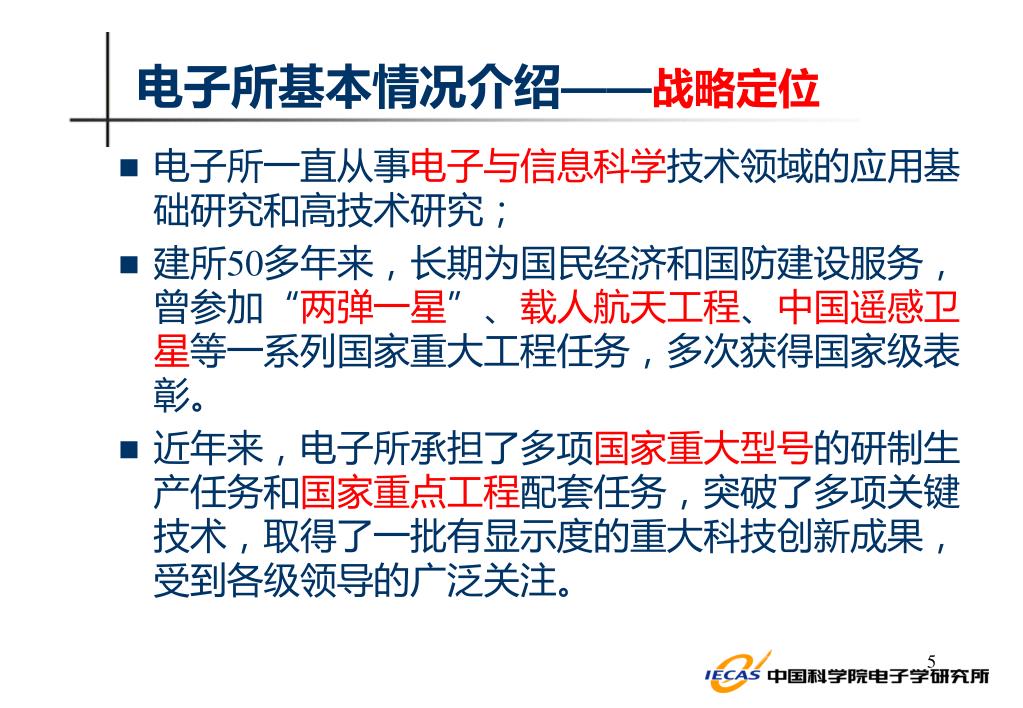 电子所基本情况介绍——战略定位

■ 电子所一直从事电子与信息科学技术领域的应用基础研究和高技术研究；

■ 建所50多年来，长期为国民经济和国防建设服务，曾参加“两弹一星”、载人航天工程、中国遥感卫星等一系列国家重大工程任务，多次获得国家级表彰。

■ 近年来，电子所承担了多项国家重大型号的研制生产任务和国家重点工程配套任务，突破了多项关键技术，取得了一批有显示度的重大科技创新成果，受到各级领导的广泛关注。

5

IECAS 中国科学院电子学研究所